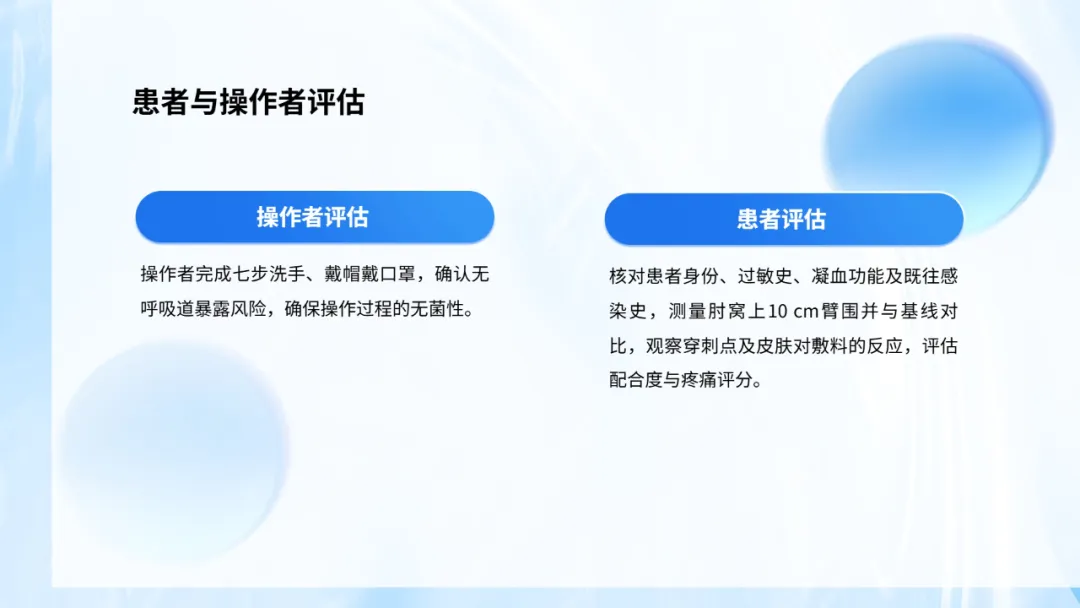 患者与操作者评估

操作者评估

操作者完成七步洗手、戴帽戴口罩，确认无呼吸道暴露风险，确保操作过程的无菌性。

患者评估

核对患者身份、过敏史、凝血功能及既往感染史，测量肘窝上10 cm臂围并与基线对比，观察穿刺点及皮肤对敷料的反应，评估配合度与疼痛评分。